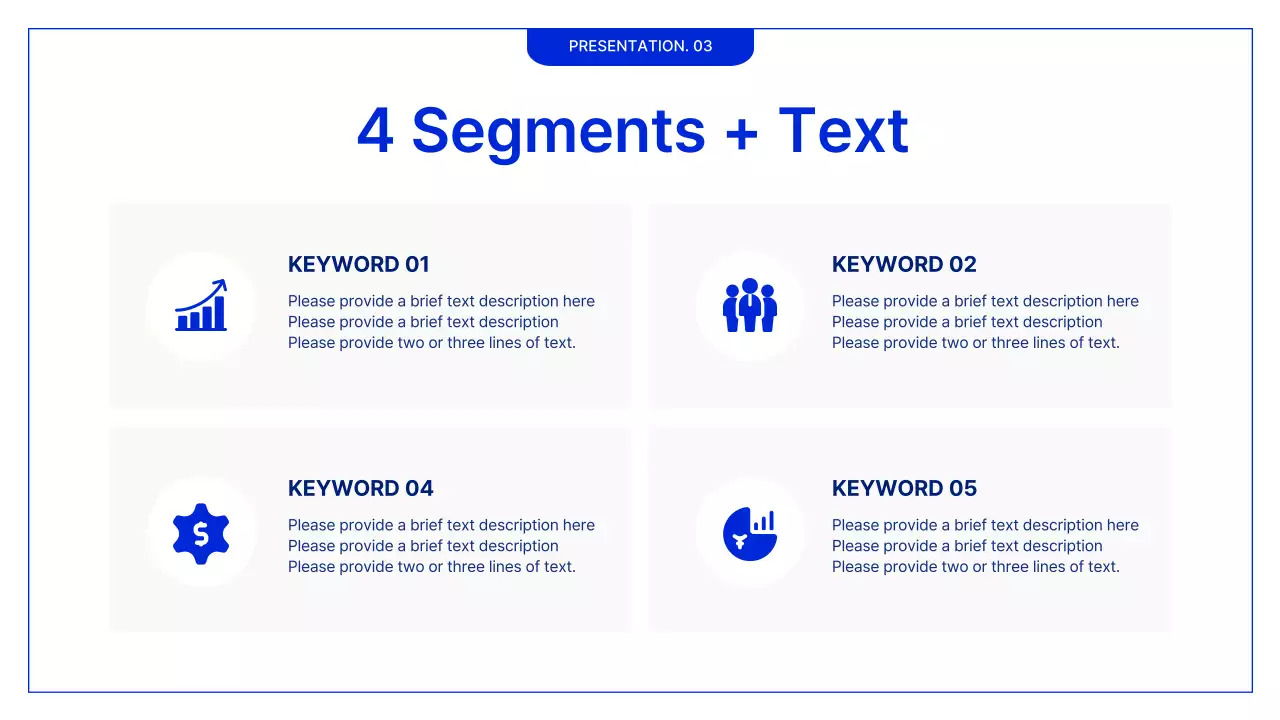 PRESENTATION. 03

4 Segments + Text

KEYWORD 01

Please provide a brief text description here
Please provide a brief text description
Please provide two or three lines of text.

KEYWORD 02

Please provide a brief text description here
Please provide a brief text description
Please provide two or three lines of text.

KEYWORD 04

Please provide a brief text description here
Please provide a brief text description
Please provide two or three lines of text.

KEYWORD 05

Please provide a brief text description here
Please provide a brief text description
Please provide two or three lines of text.